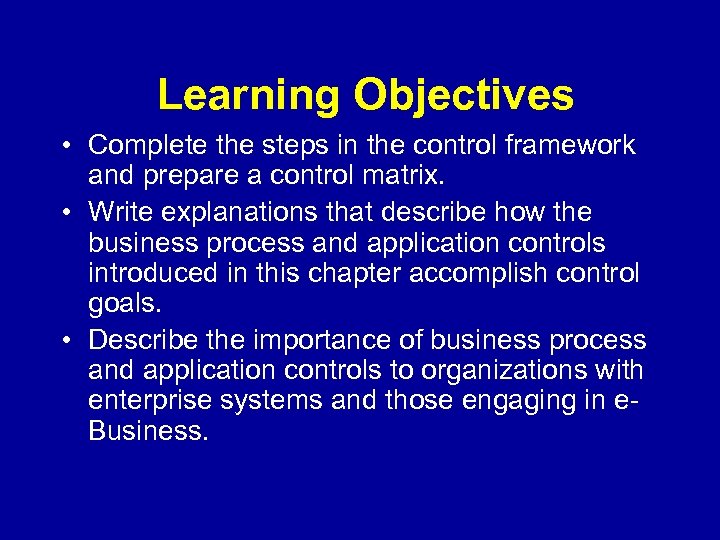 Learning Objectives

• Complete the steps in the control framework and prepare a control matrix.
• Write explanations that describe how the business process and application controls introduced in this chapter accomplish control goals.
• Describe the importance of business process and application controls to organizations with enterprise systems and those engaging in e-Business.